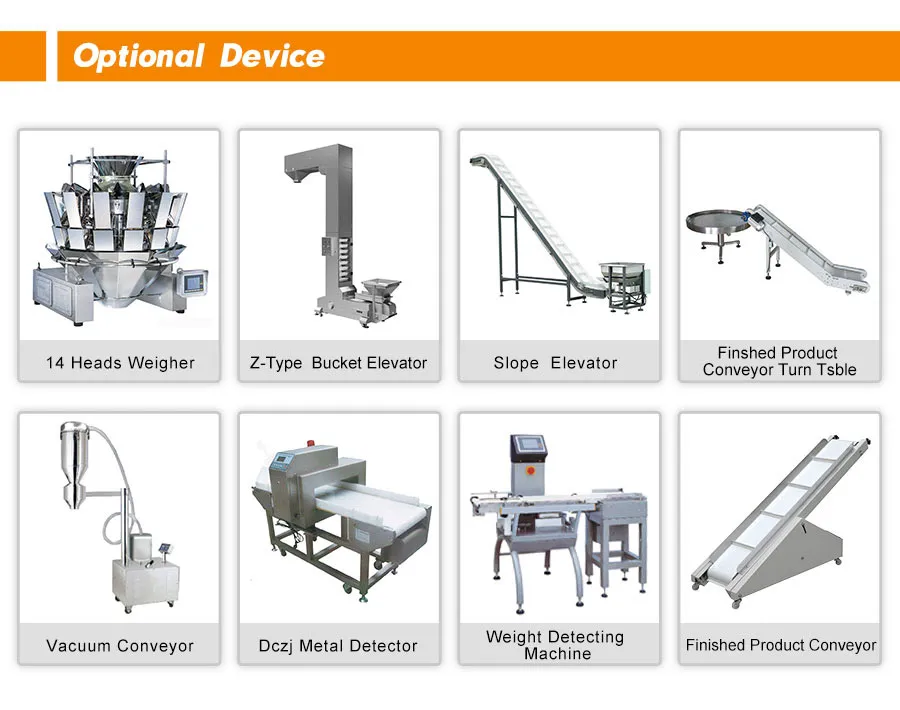 Optional Device

14 Heads Weigher

Z-Type Bucket Elevator

Slope Elevator

Finshed Product Conveyor Turn Tsble

Vacuum Conveyor

Dczj Metal Detector

Weight Detecting Machine

Finished Product Conveyor